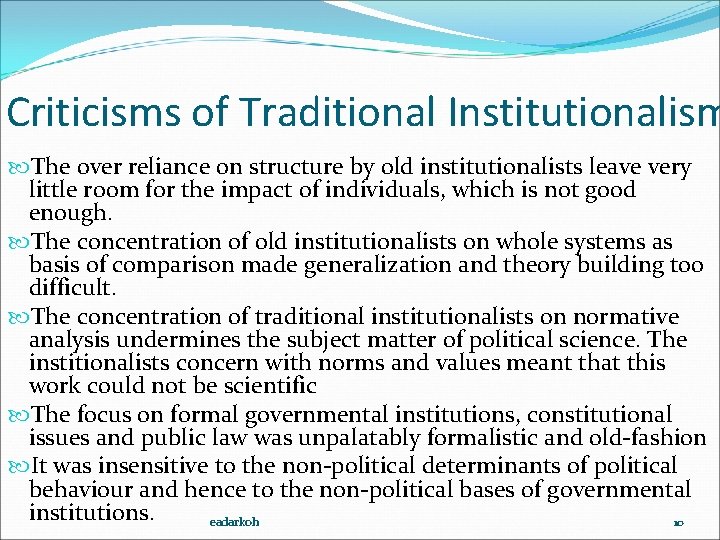 Criticisms of Traditional Institutionalism

The over reliance on structure by old institutionalists leave very little room for the impact of individuals, which is not good enough.

The concentration of old institutionalists on whole systems as basis of comparison made generalization and theory building too difficult.

The concentration of traditional institutionalists on normative analysis undermines the subject matter of political science. The institionalists concern with norms and values meant that this work could not be scientific

The focus on formal governmental institutions, constitutional issues and public law was unpalatably formalistic and old-fashion

It was insensitive to the non-political determinants of political behaviour and hence to the non-political bases of governmental institutions.

eadarkoh

10